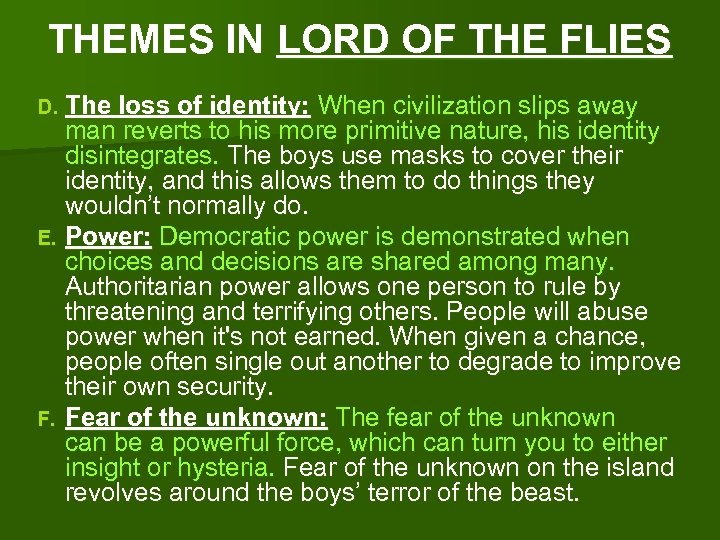 THEMES IN LORD OF THE FLIES

D. The loss of identity: When civilization slips away man reverts to his more primitive nature, his identity disintegrates. The boys use masks to cover their identity, and this allows them to do things they wouldn't normally do.

E. Power: Democratic power is demonstrated when choices and decisions are shared among many. Authoritarian power allows one person to rule by threatening and terrifying others. People will abuse power when it's not earned. When given a chance, people often single out another to degrade to improve their own security.

F. Fear of the unknown: The fear of the unknown can be a powerful force, which can turn you to either insight or hysteria. Fear of the unknown on the island revolves around the boys' terror of the beast.